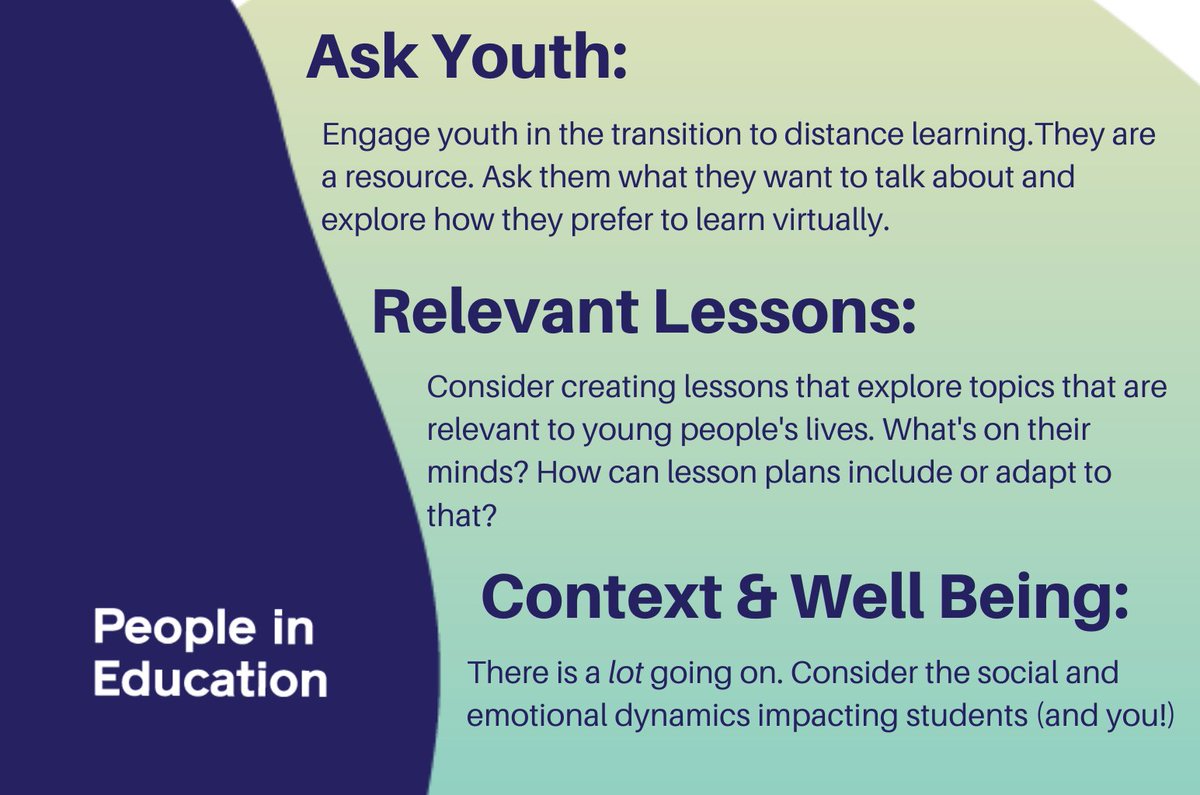 Ask Youth:

Engage youth in the transition to distance learning.They are a resource. Ask them what they want to talk about and explore how they prefer to learn virtually.

Relevant Lessons:

Consider creating lessons that explore topics that are relevant to young people's lives. What's on their minds? How can lesson plans include or adapt to that?

Context & Well Being:

There is a lot going on. Consider the social and emotional dynamics impacting students (and you!)

People in Education